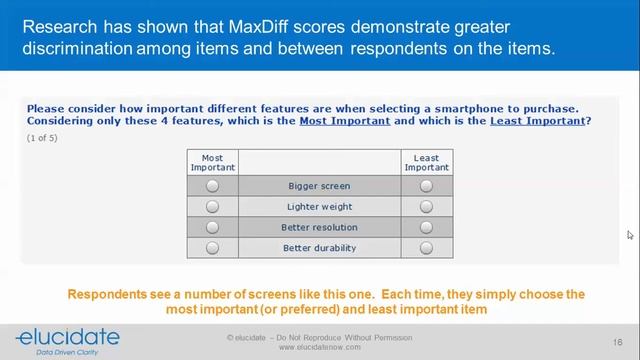 Research has shown that MaxDiff scores demonstrate greater discrimination among items and between respondents on the items.

Please consider how important different features are when selecting a smartphone to purchase. Considering only these 4 features, which is the Most Important and which is the Least Important?

(1 of 5)

| Most Important | | Least Important |
|---|---|---|
| | Bigger screen | |
| | Lighter weight | |
| | Better resolution | |
| | Better durability | |

Respondents see a number of screens like this one. Each time, they simply choose the most important (or preferred) and least important item

elucidate
Data Driven Clarity

© elucidate – Do Not Reproduce Without Permission
www.elucidatenow.com

16